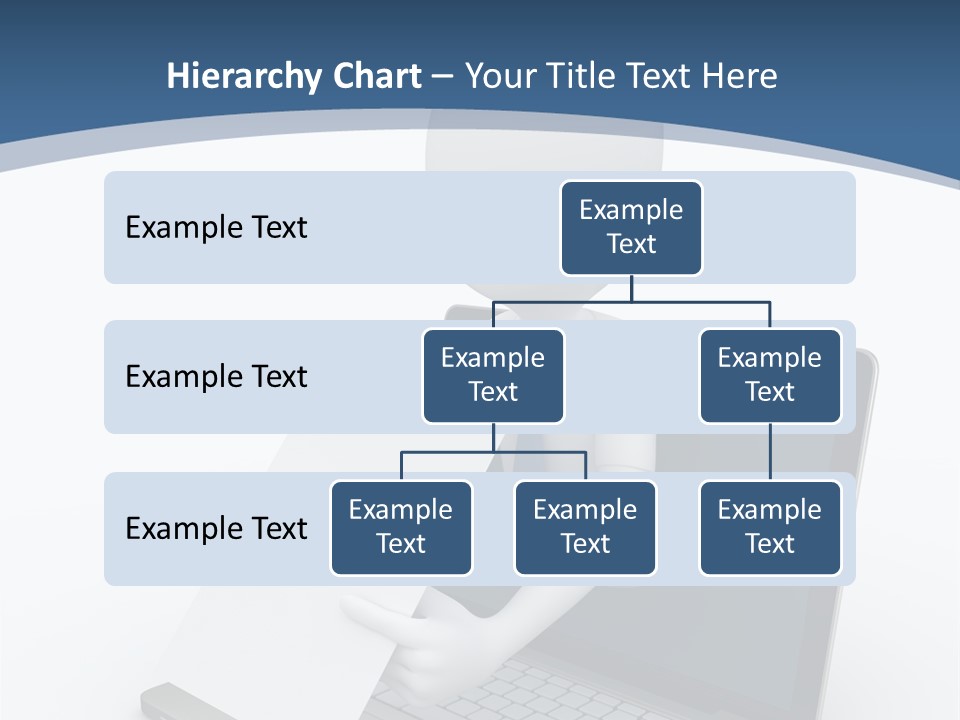 Hierarchy Chart – Your Title Text Here

Example Text

Example Text

Example Text

Example Text

Example Text

Example Text

Example Text

Example Text

Example Text